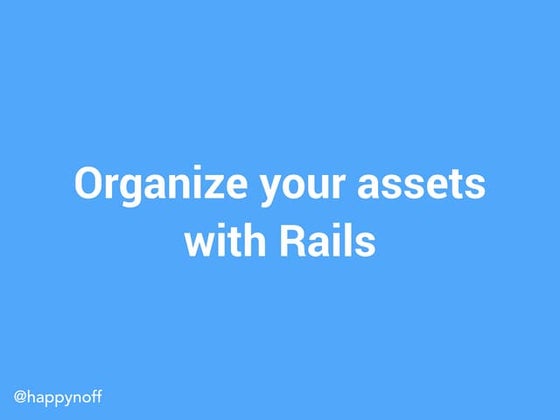 Organize your assets with Rails

@happynoff